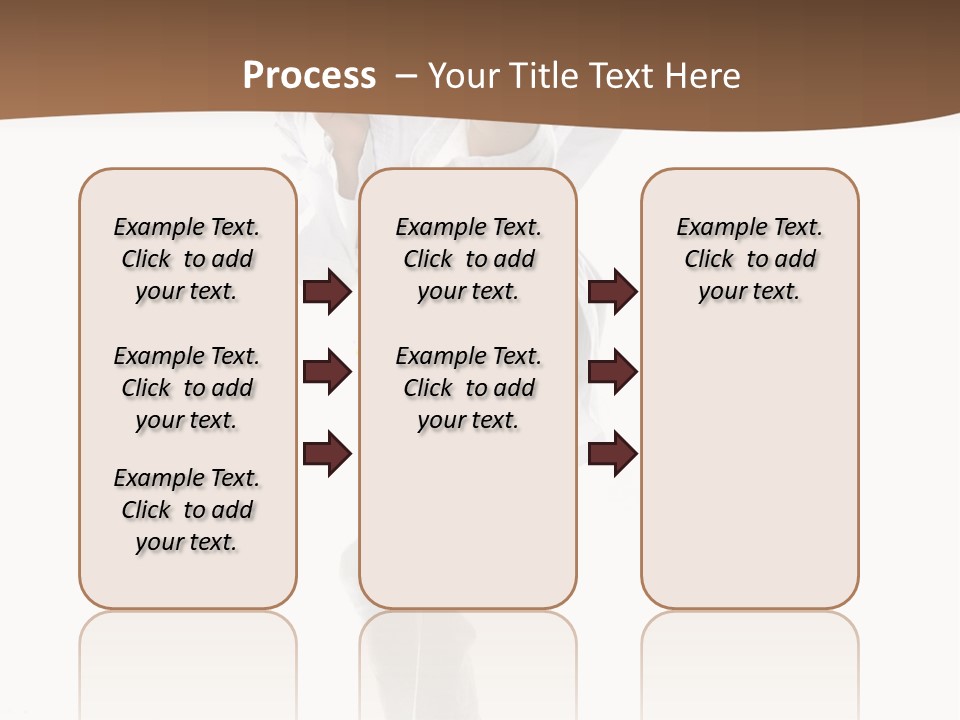 Process – Your Title Text Here

Example Text. Click to add your text.

Example Text. Click to add your text.

Example Text. Click to add your text.

Example Text. Click to add your text.

Example Text. Click to add your text.

Example Text. Click to add your text.